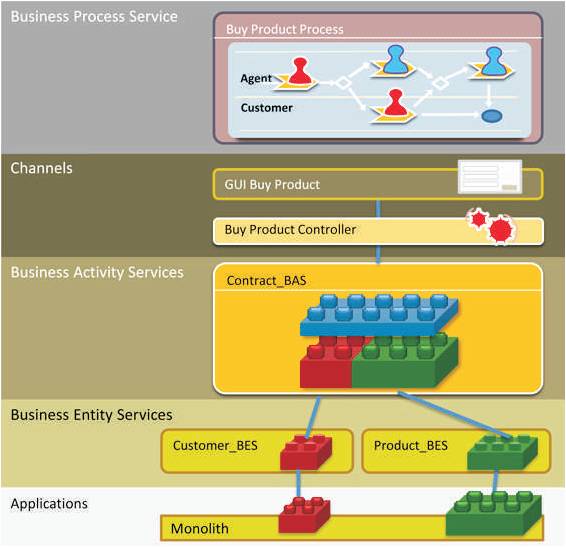 Business Process Service

Buy Product Process

Agent

Customer

Channels

GUI Buy Product

Buy Product Controller

Business Activity Services

Contract_BAS

Business Entity Services

Customer_BES

Product_BES

Applications

Monolith